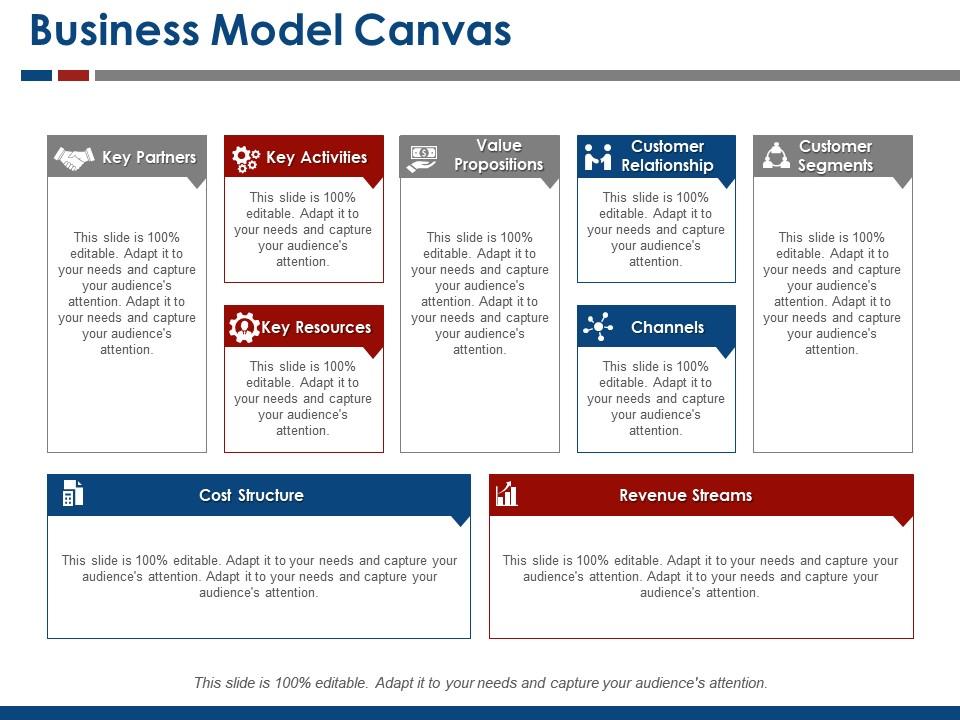 Business Model Canvas

Key Partners

This slide is 100% editable. Adapt it to your needs and capture your audience's attention. Adapt it to your needs and capture your audience's attention.

Key Activities

This slide is 100% editable. Adapt it to your needs and capture your audience's attention.

Key Resources

This slide is 100% editable. Adapt it to your needs and capture your audience's attention.

Value Propositions

This slide is 100% editable. Adapt it to your needs and capture your audience's attention. Adapt it to your needs and capture your audience's attention.

Customer Relationship

This slide is 100% editable. Adapt it to your needs and capture your audience's attention.

Channels

This slide is 100% editable. Adapt it to your needs and capture your audience's attention.

Customer Segments

This slide is 100% editable. Adapt it to your needs and capture your audience's attention. Adapt it to your needs and capture your audience's attention.

Cost Structure

This slide is 100% editable. Adapt it to your needs and capture your audience's attention. Adapt it to your needs and capture your audience's attention.

Revenue Streams

This slide is 100% editable. Adapt it to your needs and capture your audience's attention. Adapt it to your needs and capture your audience's attention.

This slide is 100% editable. Adapt it to your needs and capture your audience's attention.